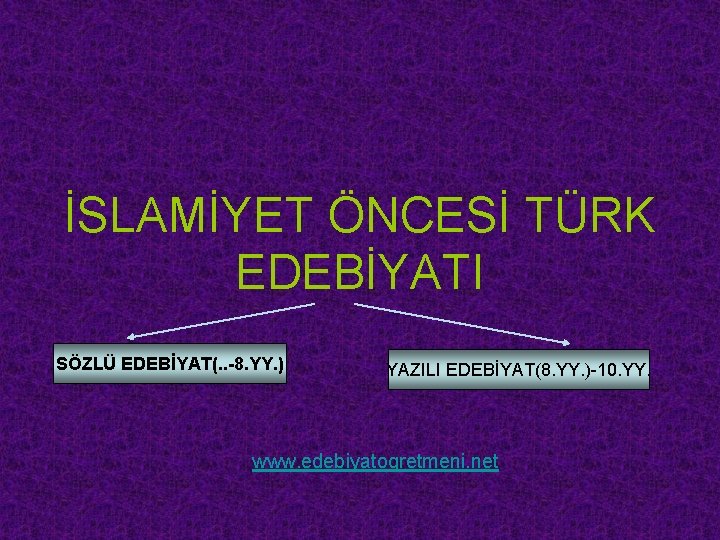 İSLAMİYET ÖNCESİ TÜRK EDEBİYATI

SÖZLÜ EDEBİYAT(..-8.YY.)

YAZILI EDEBİYAT(8.YY.)-10.YY.

www.edebiyatogretmeni.net